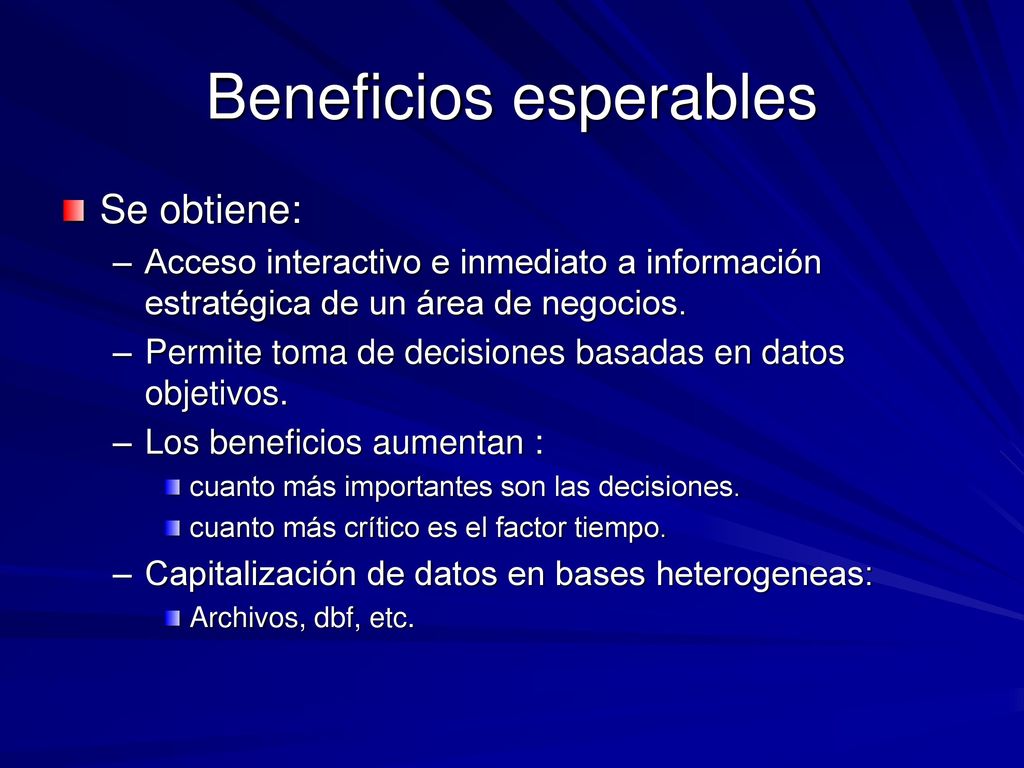 Beneficios esperables

Se obtiene:

– Acceso interactivo e inmediato a información estratégica de un área de negocios.

– Permite toma de decisiones basadas en datos objetivos.

– Los beneficios aumentan :

cuanto más importantes son las decisiones.

cuanto más crítico es el factor tiempo.

– Capitalización de datos en bases heterogeneas:

Archivos, dbf, etc.